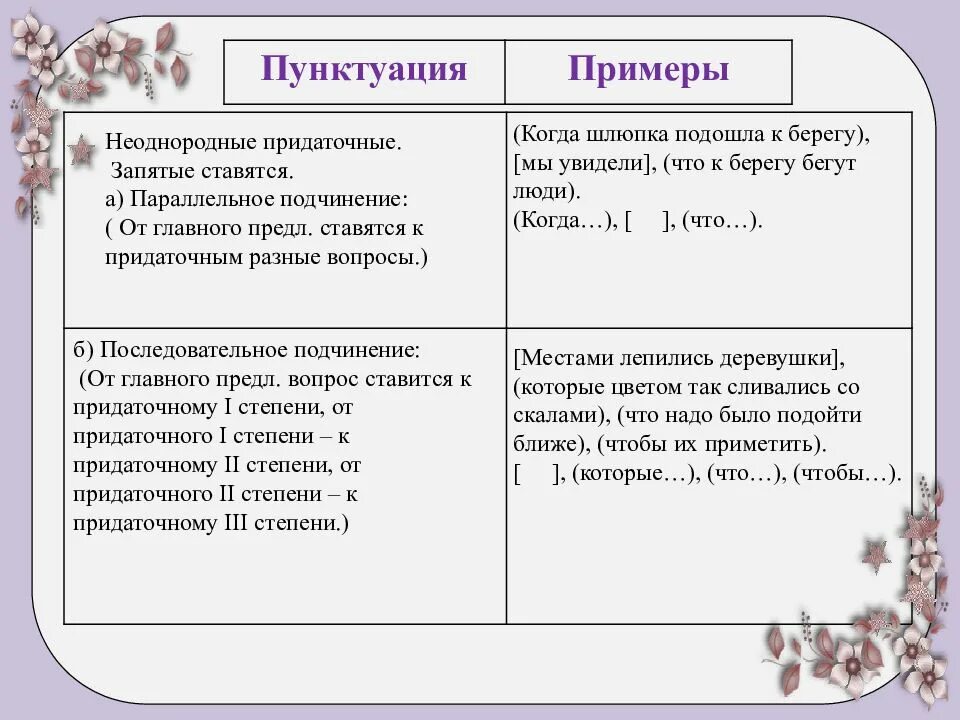 | Пунктуация | Примеры |
|---|---|
| Неоднородные придаточные. Запятые ставятся. а) Параллельное подчинение: ( От главного предл. ставятся к придаточным разные вопросы.) | (Когда шлюпка подошла к берегу), [мы увидели], (что к берегу бегут люди). (Когда…), [ ], (что…). |
| б) Последовательное подчинение: (От главного предл. вопрос ставится к придаточному I степени, от придаточного I степени – к придаточному II степени, от придаточного II степени – к придаточному III степени.) | [Местами лепились деревушки], (которые цветом так сливались со скалами), (что надо было подойти ближе), (чтобы их приметить). [ ], (которые…), (что…), (чтобы…). |